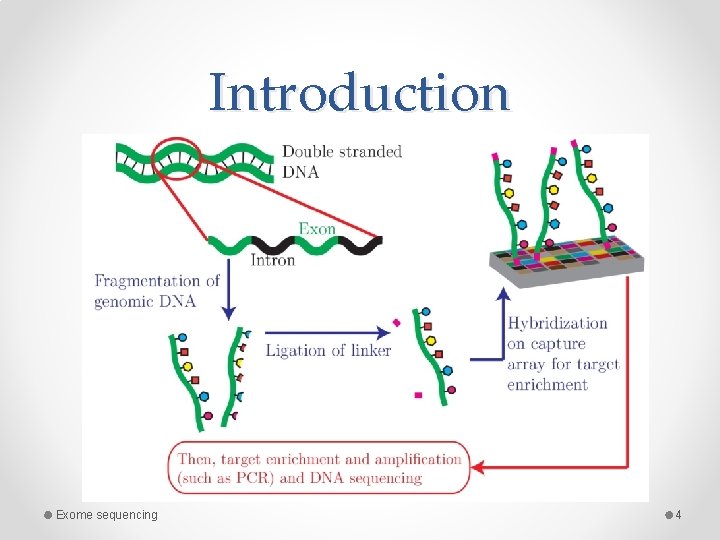 Introduction

Double stranded DNA

Exon

Intron

Fragmentation of genomic DNA

Ligation of linker

Hybridization on capture array for target enrichment

Then, target enrichment and amplification (such as PCR) and DNA sequencing

Exome sequencing

4